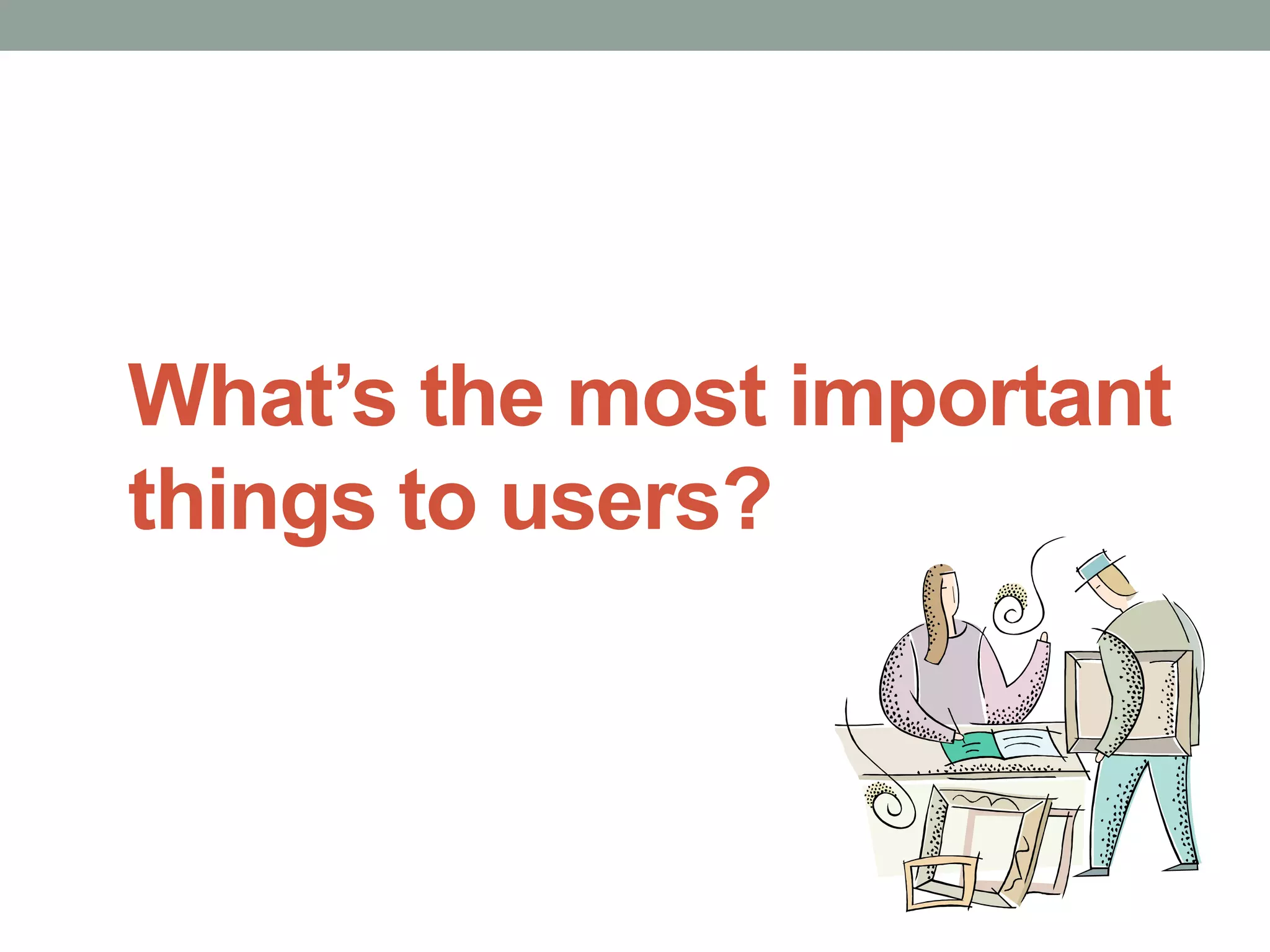 What’s the most important things to users?